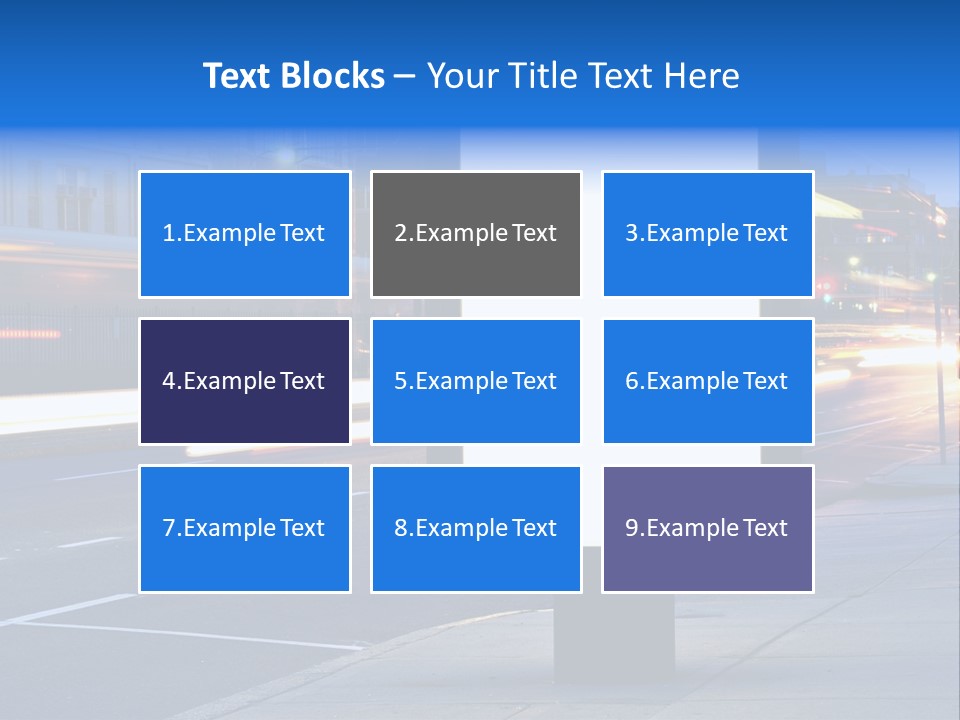 Text Blocks – Your Title Text Here

1.Example Text

2.Example Text

3.Example Text

4.Example Text

5.Example Text

6.Example Text

7.Example Text

8.Example Text

9.Example Text